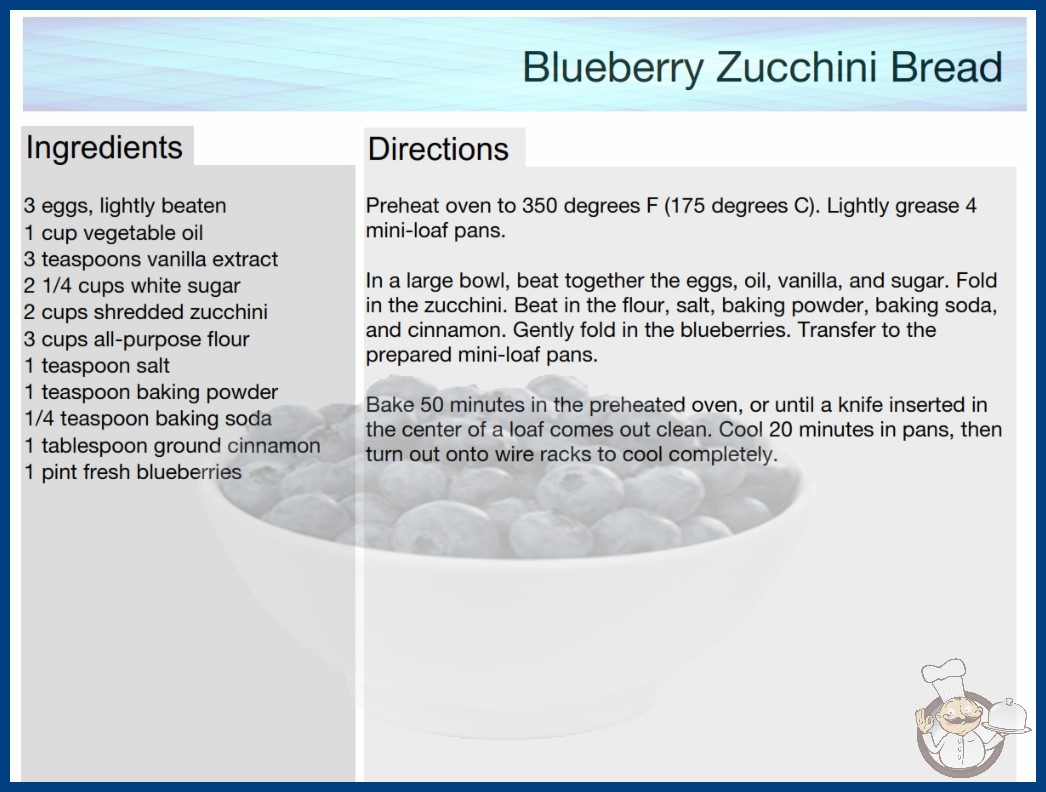 Blueberry Zucchini Bread

Ingredients

3 eggs, lightly beaten
1 cup vegetable oil
3 teaspoons vanilla extract
2 1/4 cups white sugar
2 cups shredded zucchini
3 cups all-purpose flour
1 teaspoon salt
1 teaspoon baking powder
1/4 teaspoon baking soda
1 tablespoon ground cinnamon
1 pint fresh blueberries

Directions

Preheat oven to 350 degrees F (175 degrees C). Lightly grease 4 mini-loaf pans.

In a large bowl, beat together the eggs, oil, vanilla, and sugar. Fold in the zucchini. Beat in the flour, salt, baking powder, baking soda, and cinnamon. Gently fold in the blueberries. Transfer to the prepared mini-loaf pans.

Bake 50 minutes in the preheated oven, or until a knife inserted in the center of a loaf comes out clean. Cool 20 minutes in pans, then turn out onto wire racks to cool completely.